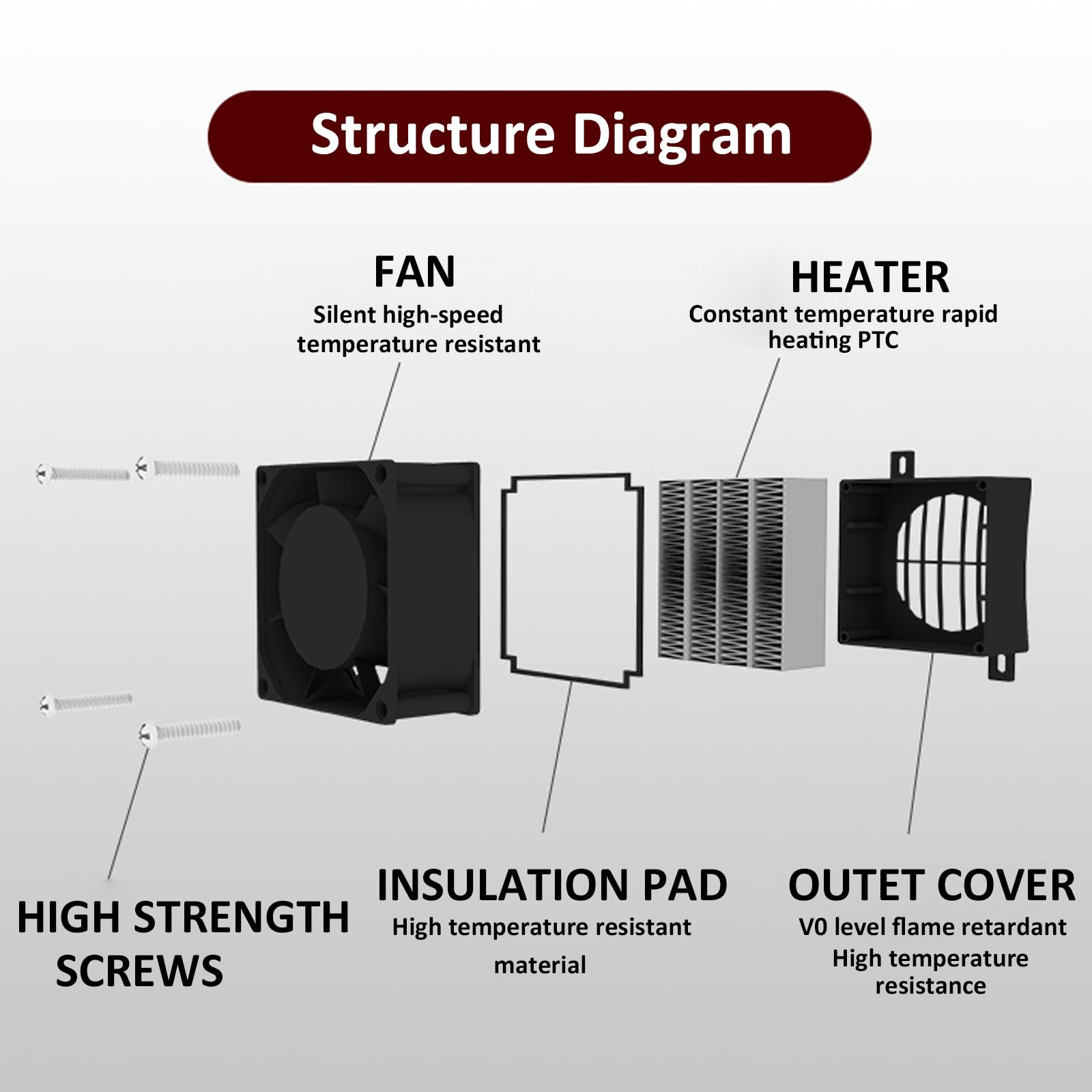 Structure Diagram

FAN
Silent high-speed temperature resistant

HEATER
Constant temperature rapid heating PTC

HIGH STRENGTH SCREWS

INSULATION PAD
High temperature resistant material

OUTET COVER
V0 level flame retardant
High temperature resistance